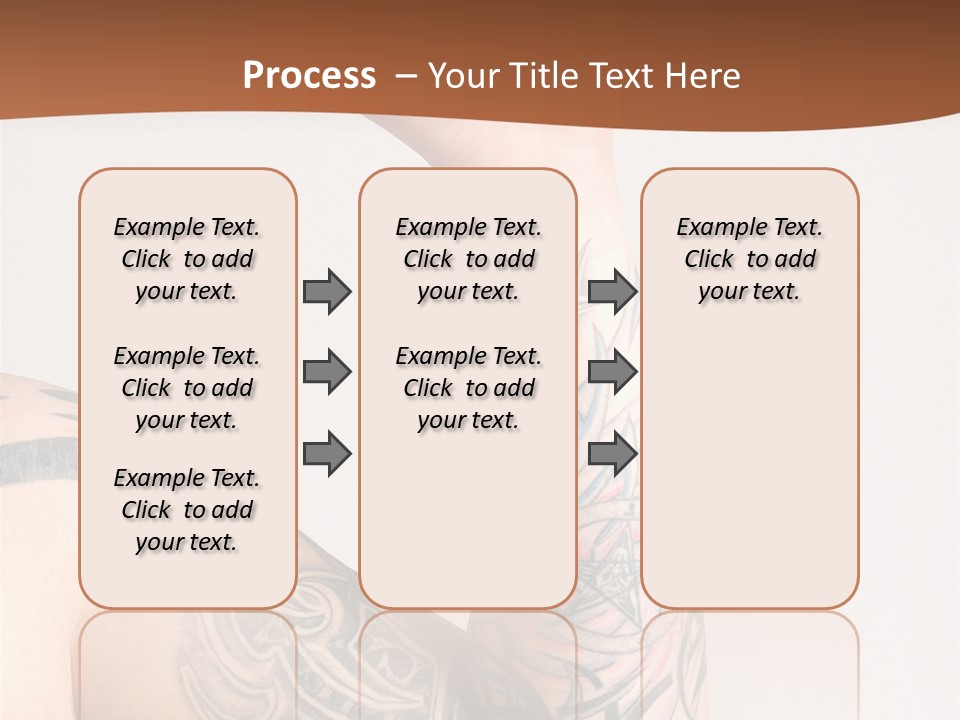 Process – Your Title Text Here

Example Text. Click to add your text.

Example Text. Click to add your text.

Example Text. Click to add your text.

Example Text. Click to add your text.

Example Text. Click to add your text.

Example Text. Click to add your text.